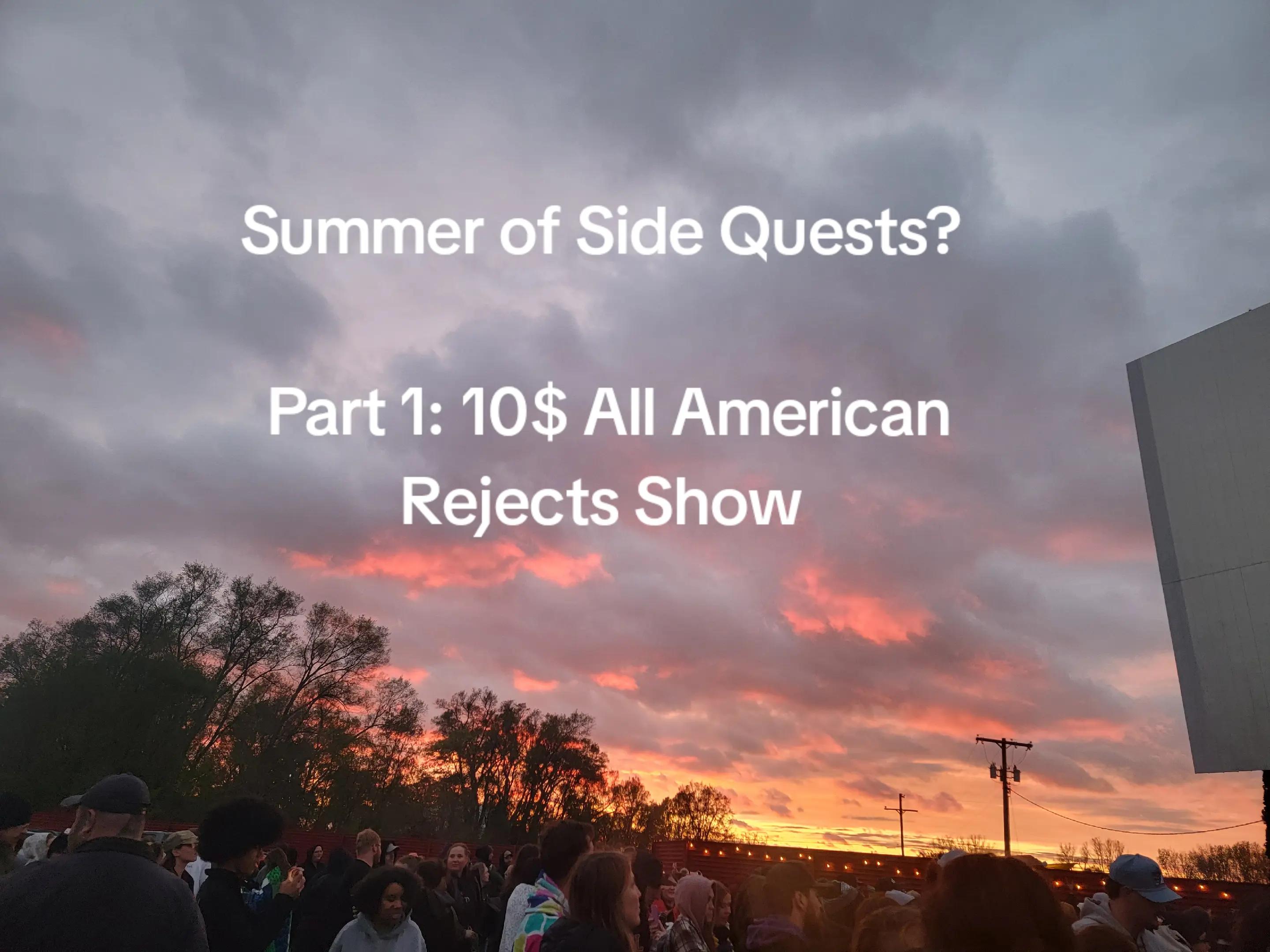 Summer of Side Quests?

Part 1: 10$ All American Rejects Show